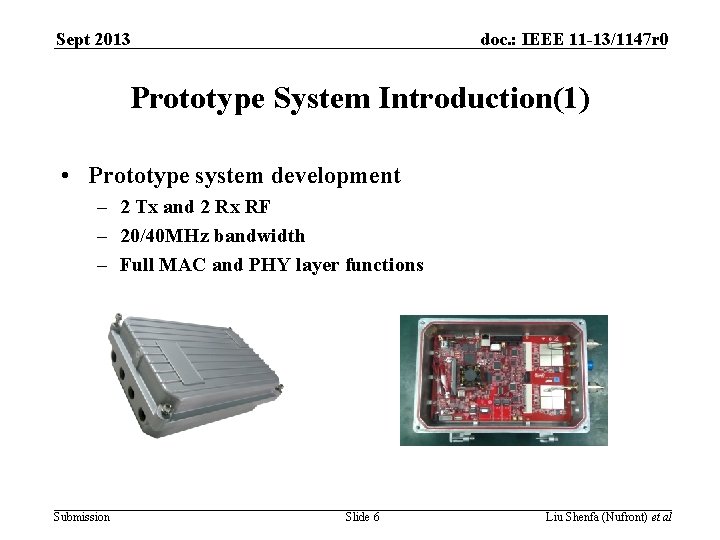 Sept 2013

doc.: IEEE 11-13/1147r0

Prototype System Introduction(1)

• Prototype system development
– 2 Tx and 2 Rx RF
– 20/40MHz bandwidth
– Full MAC and PHY layer functions

Submission

Slide 6

Liu Shenfa (Nufront) et al